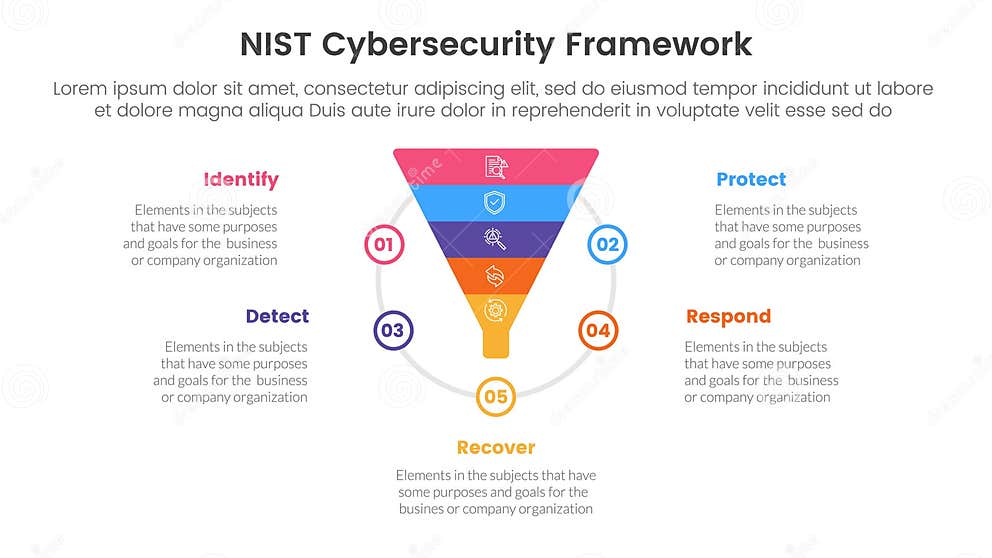 NIST Cybersecurity Framework

Lorem ipsum dolor sit amet, consectetur adipiscing elit, sed do eiusmod tempor incididunt ut labore et dolore magna aliqua Duis aute irure dolor in reprehenderit in voluptate velit esse sed do

Identify

Elements in the subjects that have some purposes and goals for the business or company organization

01

Protect

Elements in the subjects that have some purposes and goals for the business or company organization

02

Detect

Elements in the subjects that have some purposes and goals for the business or company organization

03

Respond

Elements in the subjects that have some purposes and goals for the business or company organization

04

05

Recover

Elements in the subjects that have some purposes and goals for the busines or company organization